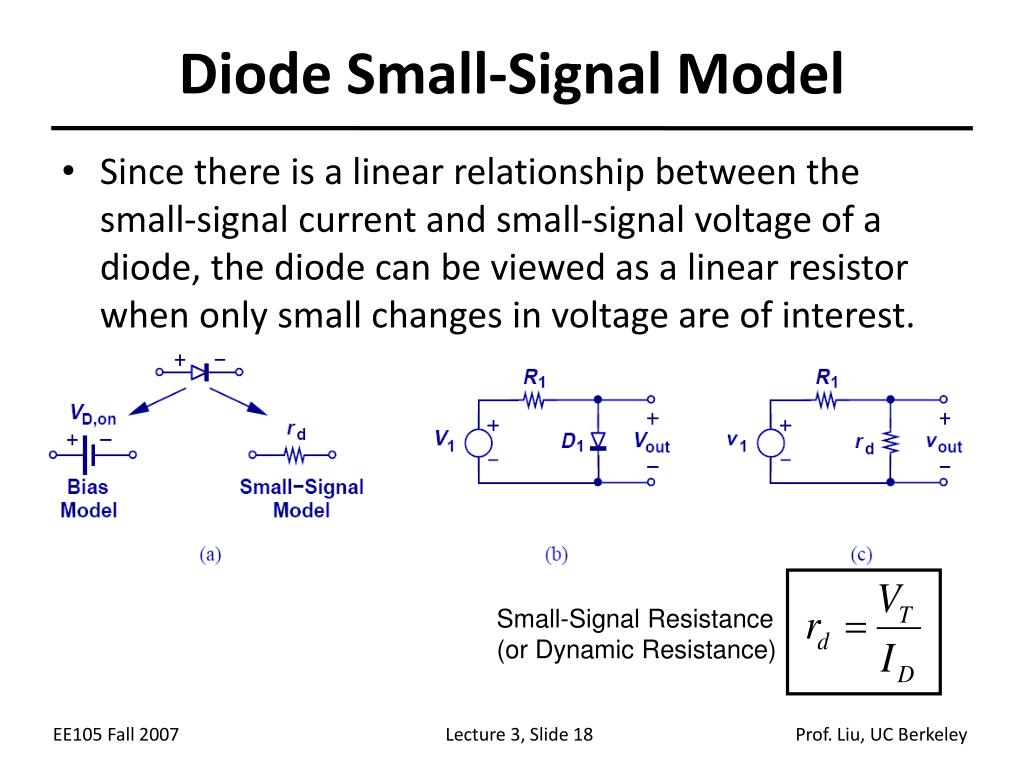 Diode Small-Signal Model

• Since there is a linear relationship between the small-signal current and small-signal voltage of a diode, the diode can be viewed as a linear resistor when only small changes in voltage are of interest.

+ −
$V_{D,on}$
+ −
Bias Model
$r_d$
Small−Signal Model
(a)

$R_1$
$V_1$
+
−
$D_1$
+
$V_{out}$
−
(b)

$R_1$
$v_1$
+
−
$r_d$
+
$v_{out}$
−
(c)

Small-Signal Resistance (or Dynamic Resistance)

$r_d = \frac{V_T}{I_D}$

EE105 Fall 2007
Lecture 3, Slide 18
Prof. Liu, UC Berkeley